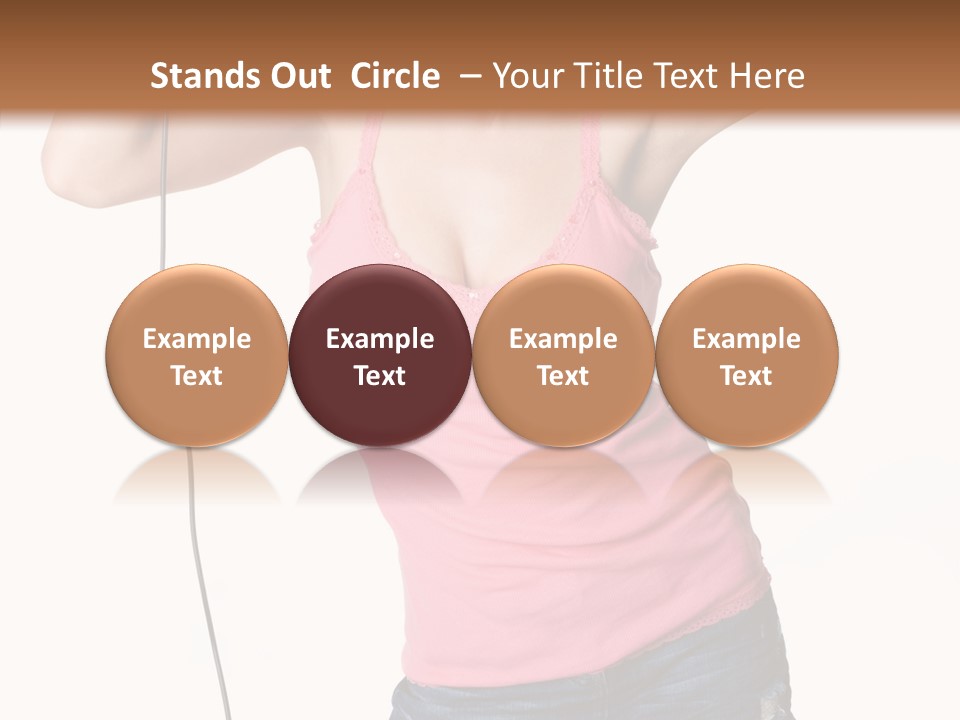 Stands Out  Circle  – Your Title Text Here

Example Text

Example Text

Example Text

Example Text